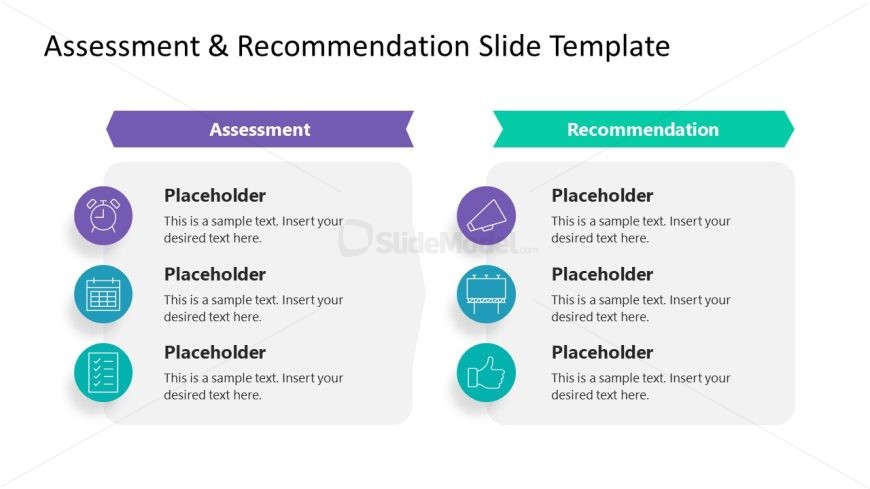 Assessment & Recommendation Slide Template

Assessment

Placeholder
This is a sample text. Insert your desired text here.

Placeholder
This is a sample text. Insert your desired text here.

Placeholder
This is a sample text. Insert your desired text here.

Recommendation

Placeholder
This is a sample text. Insert your desired text here.

Placeholder
This is a sample text. Insert your desired text here.

Placeholder
This is a sample text. Insert your desired text here.

SlideModel.com